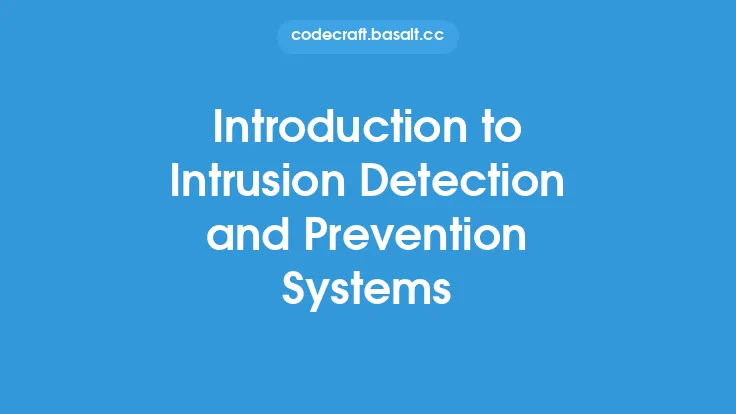 codecraft.basalt.cc

Introduction to Intrusion Detection and Prevention Systems